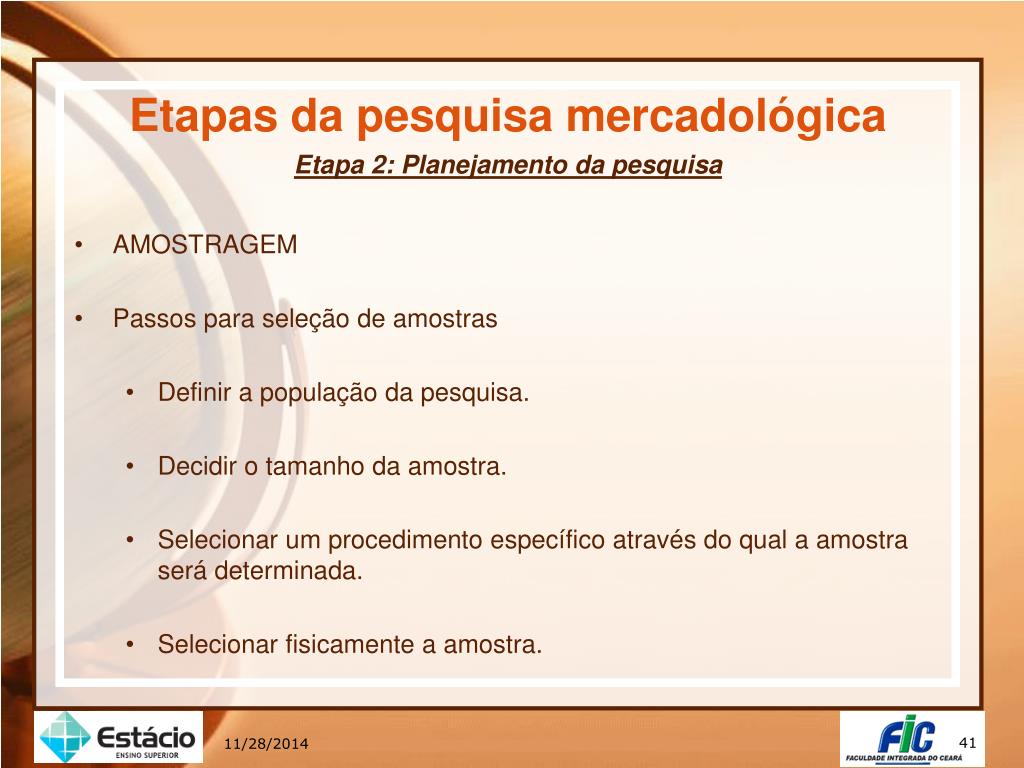 Etapas da pesquisa mercadológica

Etapa 2: Planejamento da pesquisa

• AMOSTRAGEM

• Passos para seleção de amostras

• Definir a população da pesquisa.

• Decidir o tamanho da amostra.

• Selecionar um procedimento específico através do qual a amostra será determinada.

• Selecionar fisicamente a amostra.

Estácio
ENSINO SUPERIOR

11/28/2014

FIC
FACULDADE INTEGRADA DO CEARÁ

41